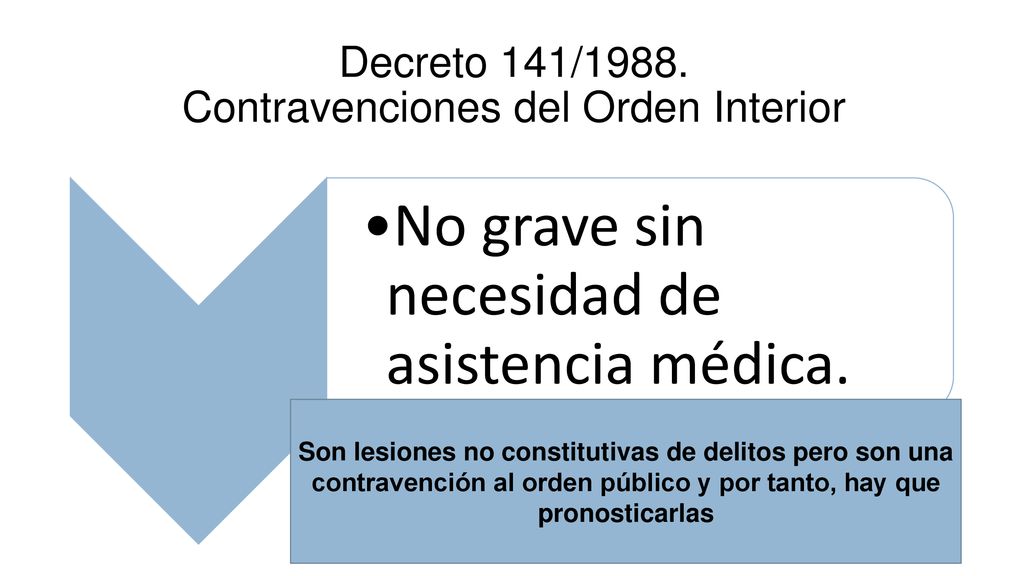 Decreto 141/1988.
Contravenciones del Orden Interior

•No grave sin necesidad de asistencia médica.

Son lesiones no constitutivas de delitos pero son una contravención al orden público y por tanto, hay que pronosticarlas